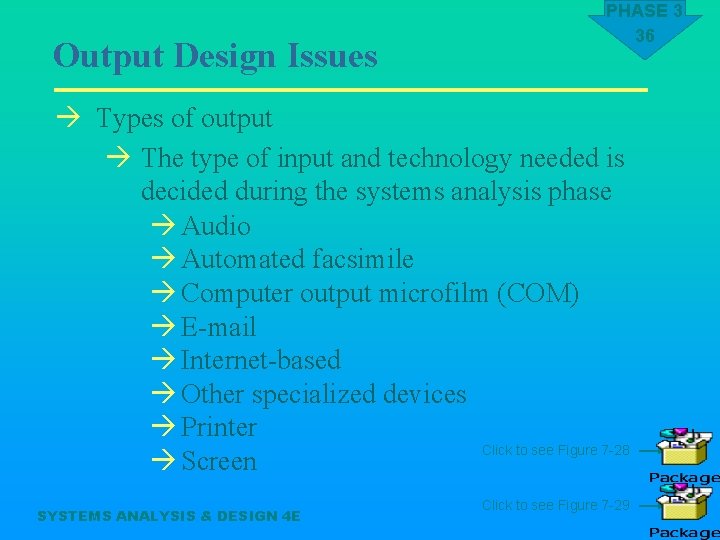 PHASE 3
36

Output Design Issues

→ Types of output

→ The type of input and technology needed is decided during the systems analysis phase

→ Audio
→ Automated facsimile
→ Computer output microfilm (COM)
→ E-mail
→ Internet-based
→ Other specialized devices
→ Printer
→ Screen

Click to see Figure 7-28
Package

Click to see Figure 7-29
Package

SYSTEMS ANALYSIS & DESIGN 4E